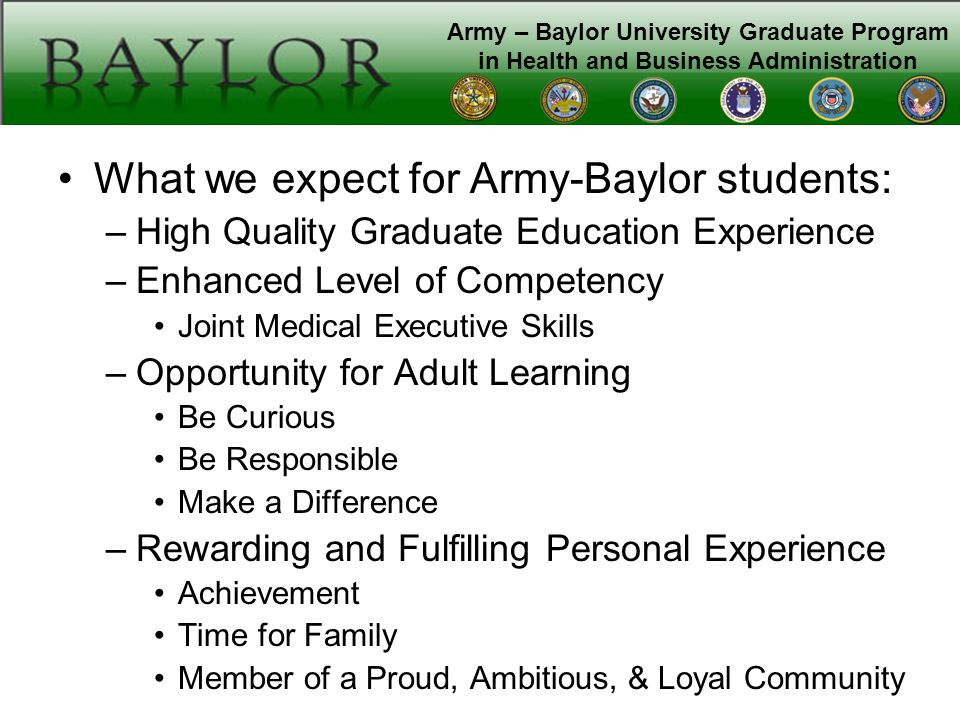 BAYLOR

Army – Baylor University Graduate Program in Health and Business Administration

• What we expect for Army-Baylor students:
– High Quality Graduate Education Experience
– Enhanced Level of Competency
• Joint Medical Executive Skills
– Opportunity for Adult Learning
• Be Curious
• Be Responsible
• Make a Difference
– Rewarding and Fulfilling Personal Experience
• Achievement
• Time for Family
• Member of a Proud, Ambitious, & Loyal Community